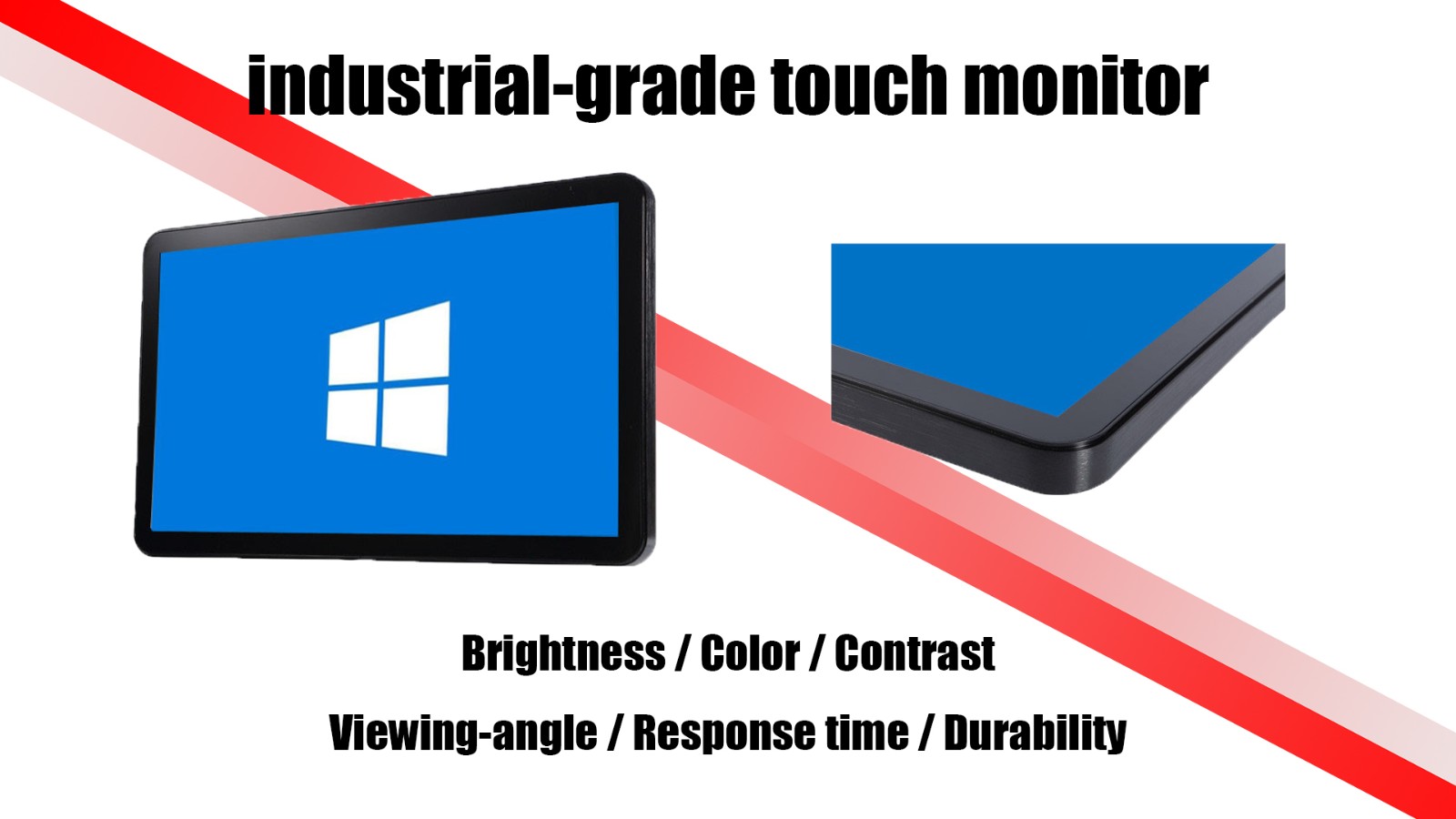 industrial-grade touch monitor

Brightness / Color / Contrast

Viewing-angle / Response time / Durability